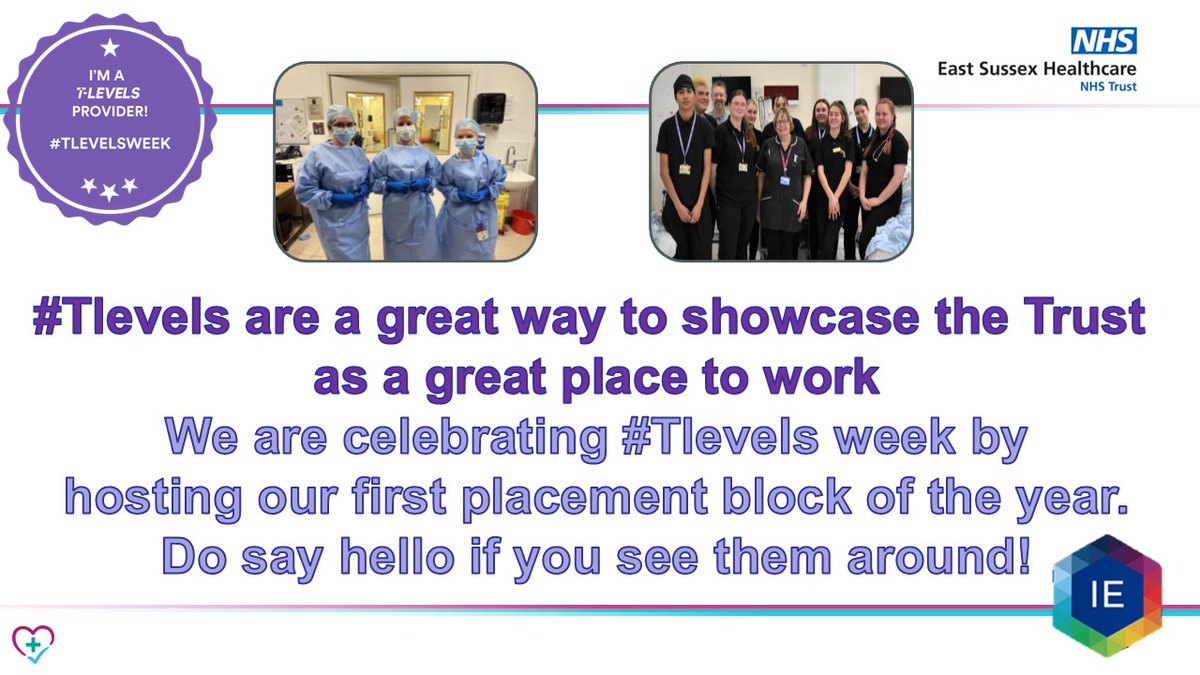 I'M A
T-LEVELS
PROVIDER!
#TLEVELSWEEK

NHS
East Sussex Healthcare
NHS Trust

#Tlevels are a great way to showcase the Trust as a great place to work

We are celebrating #Tlevels week by hosting our first placement block of the year. Do say hello if you see them around!

IE